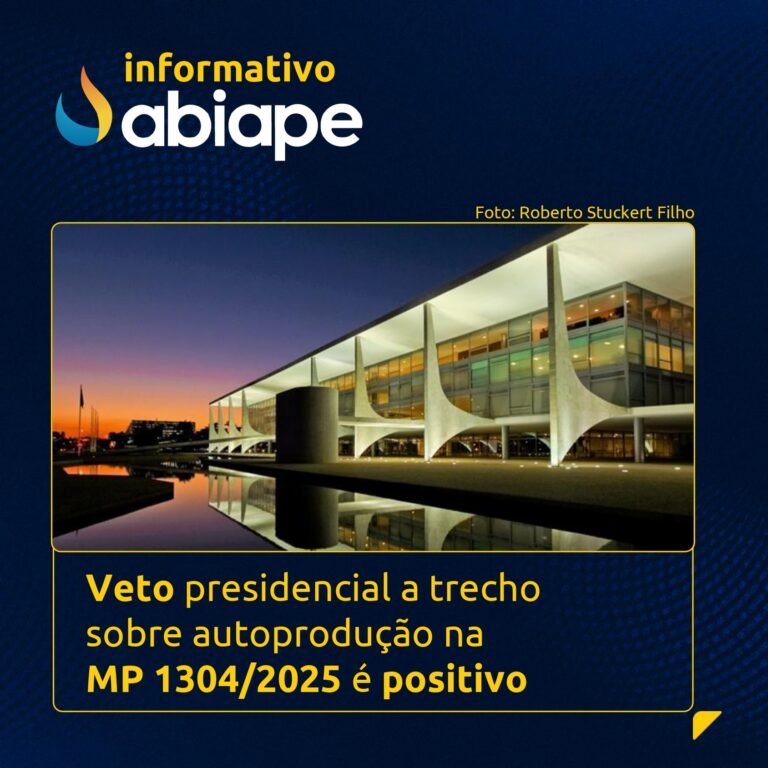 informativo
abiape

Foto: Roberto Stuckert Filho

Veto presidencial a trecho sobre autoprodução na MP 1304/2025 é positivo